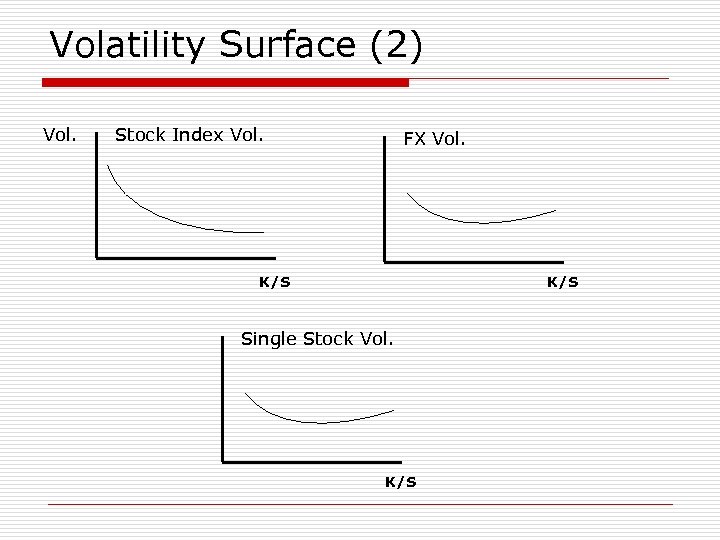 Volatility Surface (2)

Vol.

Stock Index Vol.

K/S

FX Vol.

K/S

Single Stock Vol.

K/S